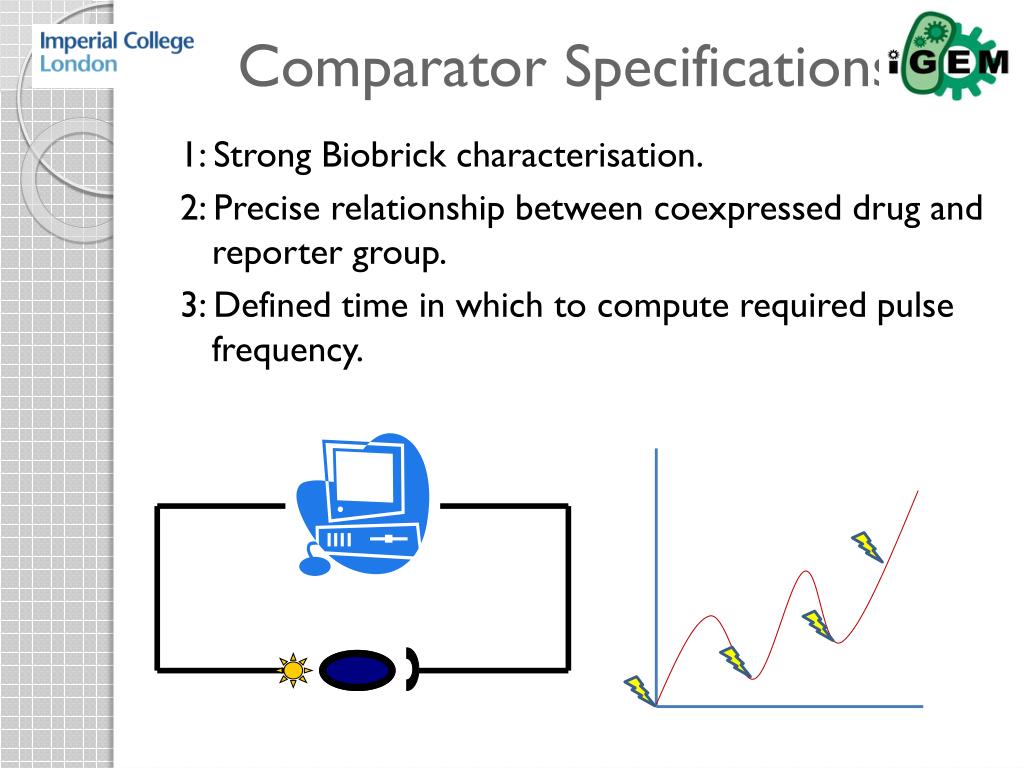 Imperial College London

Comparator Specifications

iGEM

1: Strong Biobrick characterisation.

2: Precise relationship between coexpressed drug and reporter group.

3: Defined time in which to compute required pulse frequency.